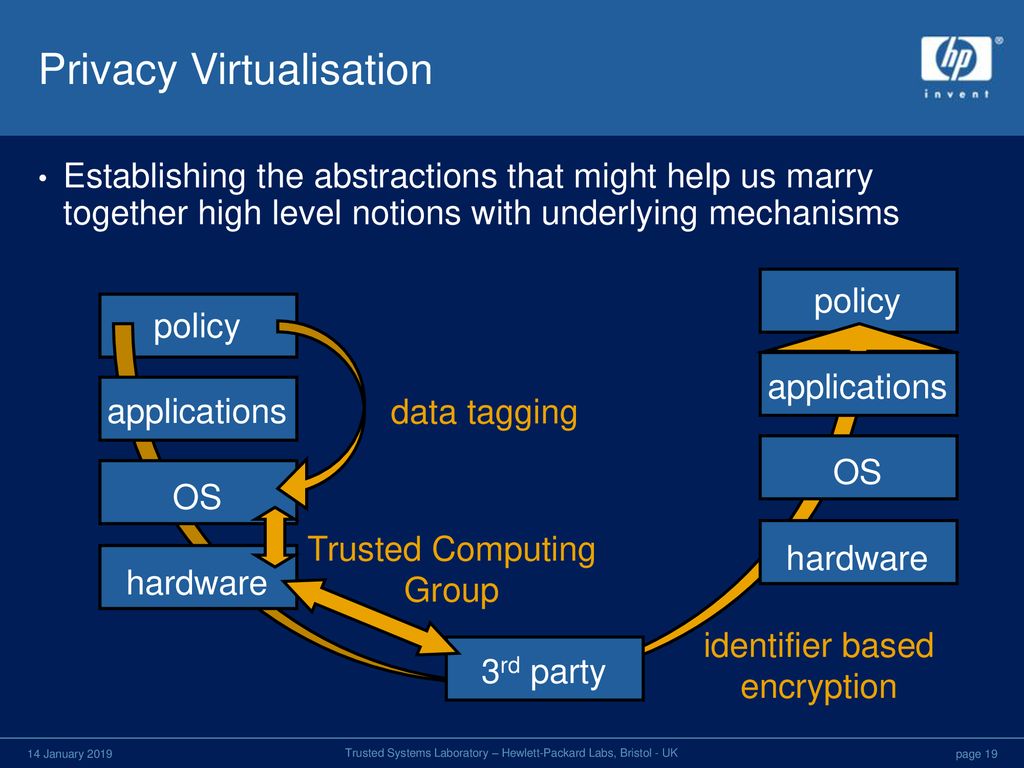 Privacy Virtualisation

hp
invent

• Establishing the abstractions that might help us marry together high level notions with underlying mechanisms

policy

applications

OS

hardware

data tagging

Trusted Computing Group

3rd party

policy

applications

OS

hardware

identifier based encryption

14 January 2019

Trusted Systems Laboratory – Hewlett-Packard Labs, Bristol - UK

page 19